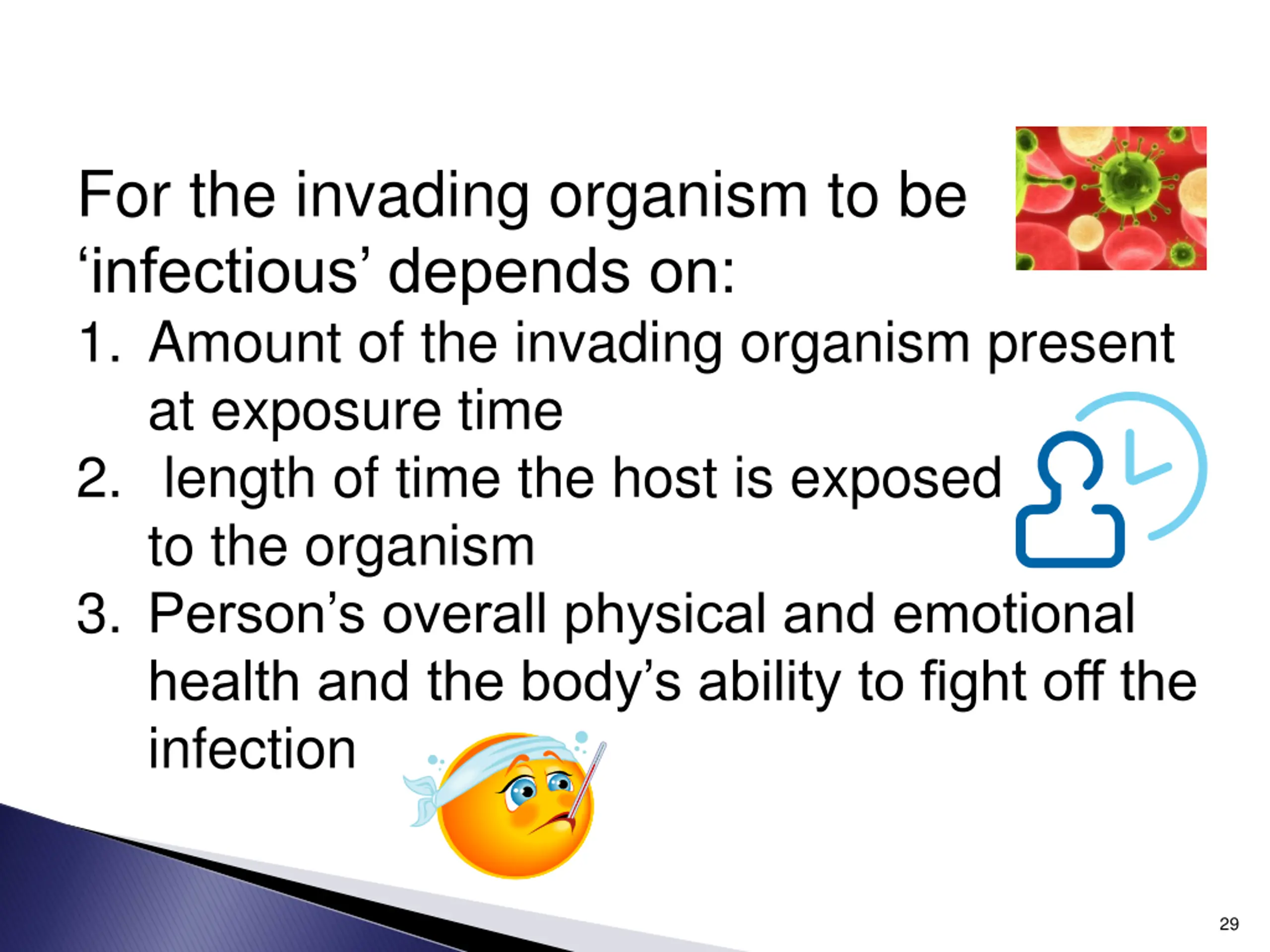 For the invading organism to be ‘infectious’ depends on:

1. Amount of the invading organism present at exposure time
2. length of time the host is exposed to the organism
3. Person’s overall physical and emotional health and the body’s ability to fight off the infection

29